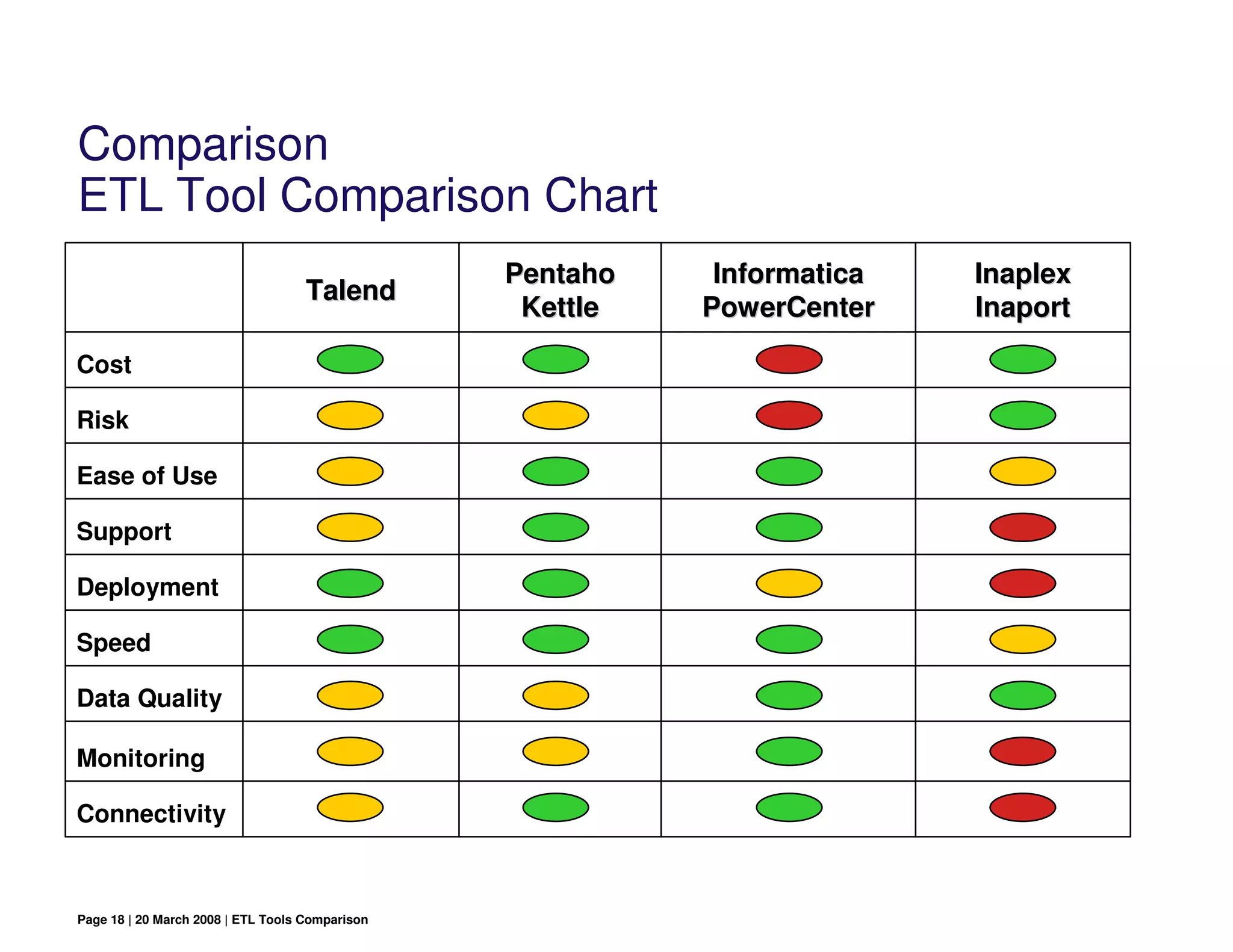 Comparison
ETL Tool Comparison Chart

| | Talend | Pentaho Kettle | Informatica PowerCenter | Inaplex Inaport |
|---|---|---|---|---|
| Cost | | | | |
| Risk | | | | |
| Ease of Use | | | | |
| Support | | | | |
| Deployment | | | | |
| Speed | | | | |
| Data Quality | | | | |
| Monitoring | | | | |
| Connectivity | | | | |

Page 18 | 20 March 2008 | ETL Tools Comparison